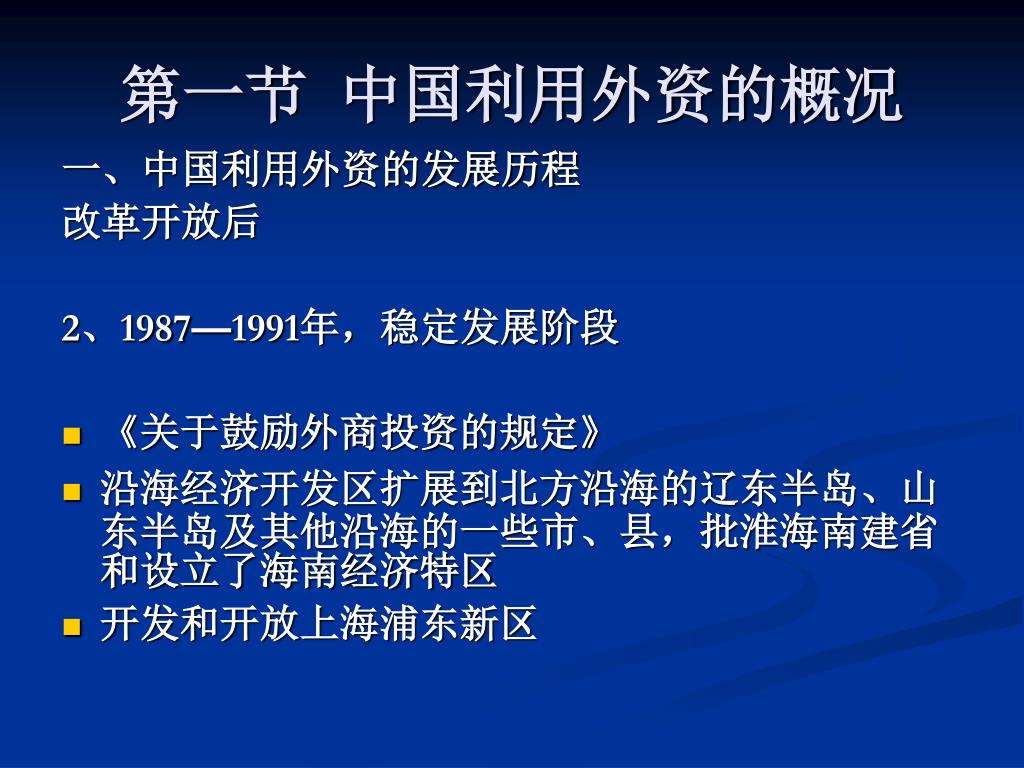 第一节 中国利用外资的概况

一、中国利用外资的发展历程
改革开放后

2、1987—1991年，稳定发展阶段

- 《关于鼓励外商投资的规定》
- 沿海经济开发区扩展到北方沿海的辽东半岛、山东半岛及其他沿海的一些市、县，批准海南建省和设立了海南经济特区
- 开发和开放上海浦东新区